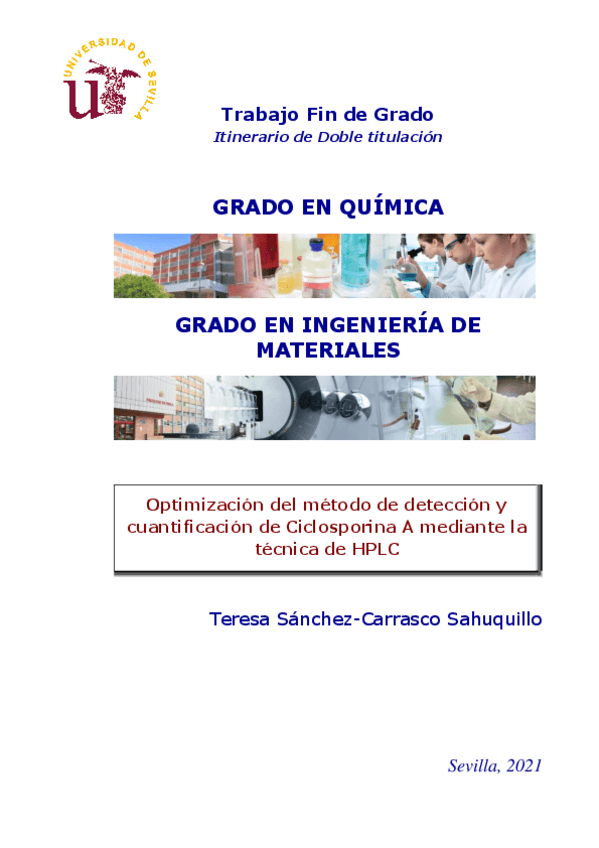 UNIVERSIDAD DE SEVILLA

Trabajo Fin de Grado
Itinerario de Doble titulación

GRADO EN QUÍMICA

GRADO EN INGENIERÍA DE MATERIALES

Optimización del método de detección y cuantificación de Ciclosporina A mediante la técnica de HPLC

Teresa Sánchez-Carrasco Sahuquillo

Sevilla, 2021